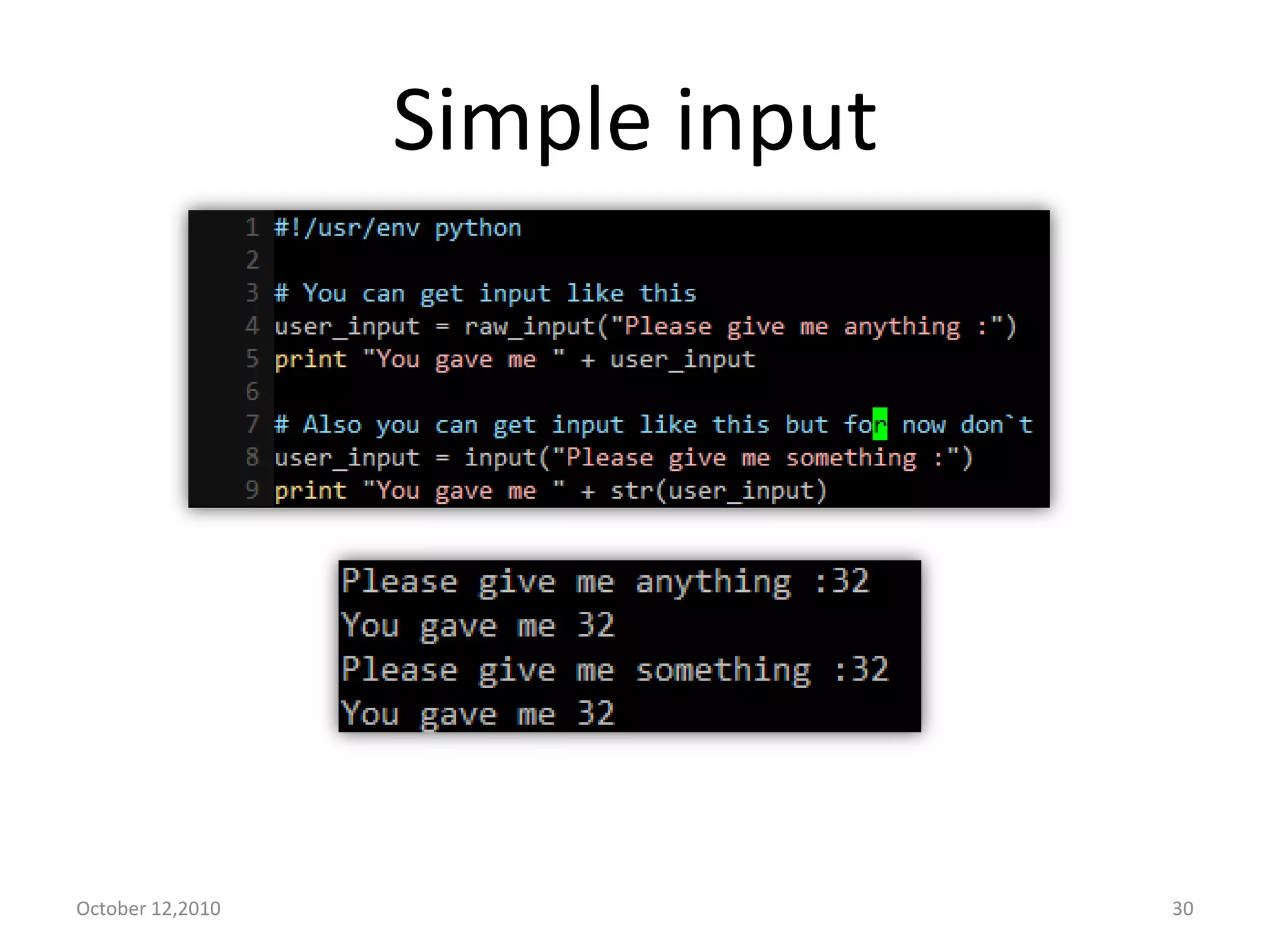 Simple input

1 #!/usr/env python
2
3 # You can get input like this
4 user_input = raw_input("Please give me anything :")
5 print "You gave me " + user_input
6
7 # Also you can get input like this but for now don`t
8 user_input = input("Please give me something :")
9 print "You gave me " + str(user_input)

Please give me anything :32
You gave me 32
Please give me something :32
You gave me 32

October 12,2010

30